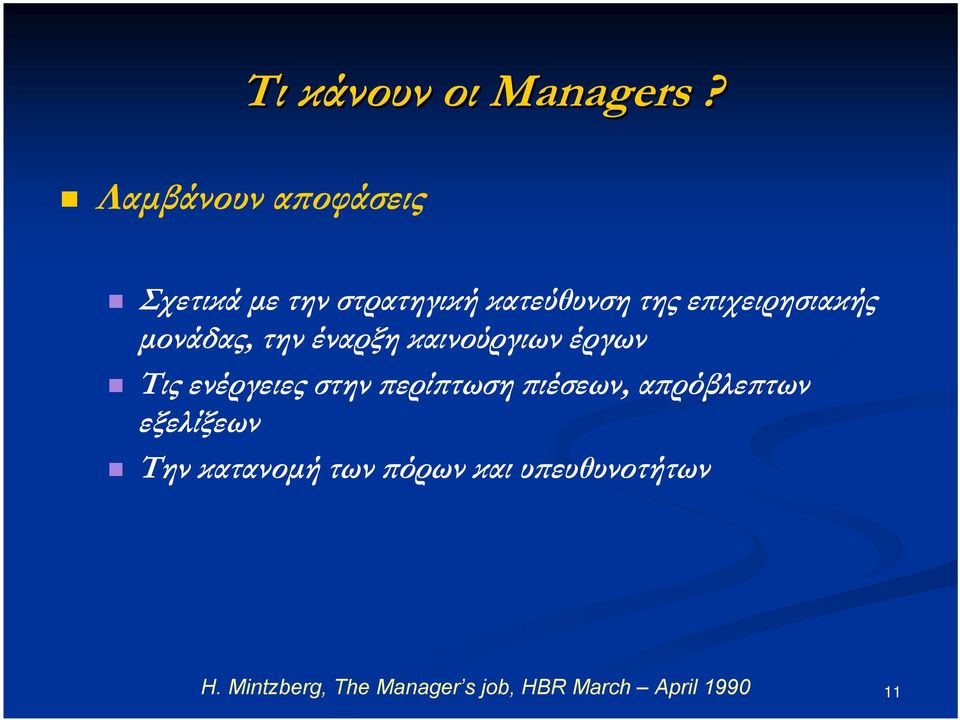 Τι κάνουν οι Managers ?

Λαμβάνουν αποφάσεις

Σχετικά με την στρατηγική κατεύθυνση της επιχειρησιακής μονάδας, την έναρξη καινούργιων έργων

Τις ενέργειες στην περίπτωση πιέσεων, απρόβλεπτων εξελίξεων

Την κατανομή των πόρων και υπευθυνοτήτων

H. Mintzberg, The Manager's job, HBR March – April 1990

11